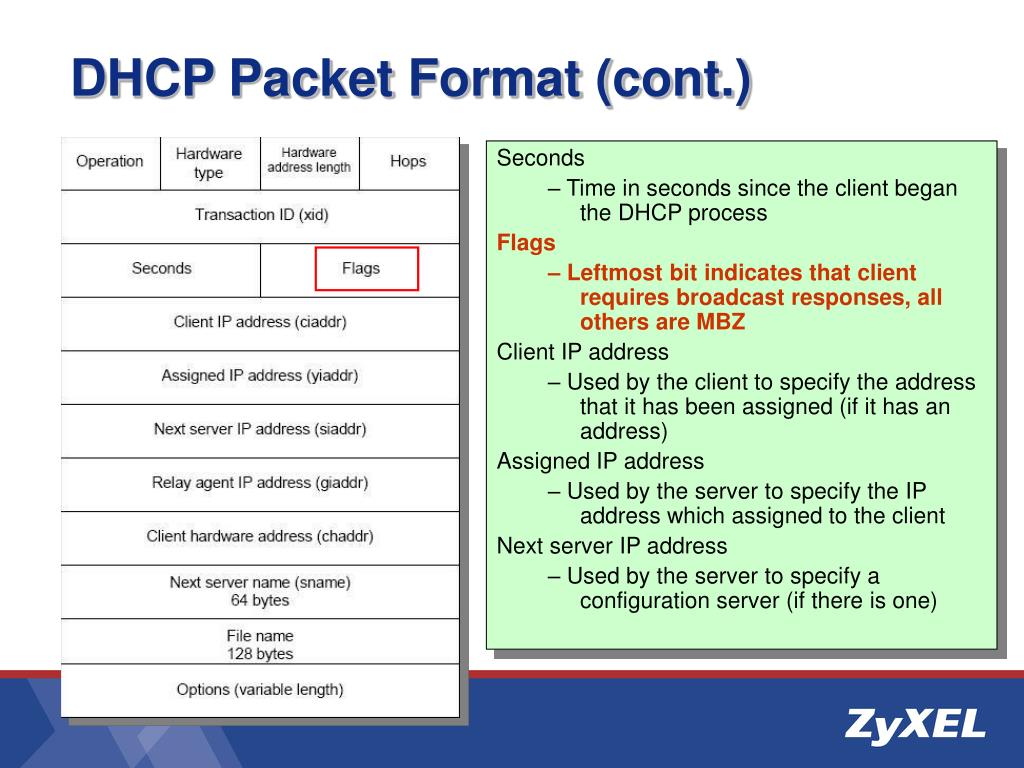 DHCP Packet Format (cont.)

| Operation | Hardware type | Hardware address length | Hops |
|---|---|---|---|
| Transaction ID (xid) | | | |
| Seconds | | Flags | |
| Client IP address (ciaddr) | | | |
| Assigned IP address (yiaddr) | | | |
| Next server IP address (siaddr) | | | |
| Relay agent IP address (giaddr) | | | |
| Client hardware address (chaddr) | | | |
| Next server name (sname) 64 bytes | | | |
| File name 128 bytes | | | |
| Options (variable length) | | | |

Seconds
– Time in seconds since the client began the DHCP process
Flags
– Leftmost bit indicates that client requires broadcast responses, all others are MBZ
Client IP address
– Used by the client to specify the address that it has been assigned (if it has an address)
Assigned IP address
– Used by the server to specify the IP address which assigned to the client
Next server IP address
– Used by the server to specify a configuration server (if there is one)

ZyXEL